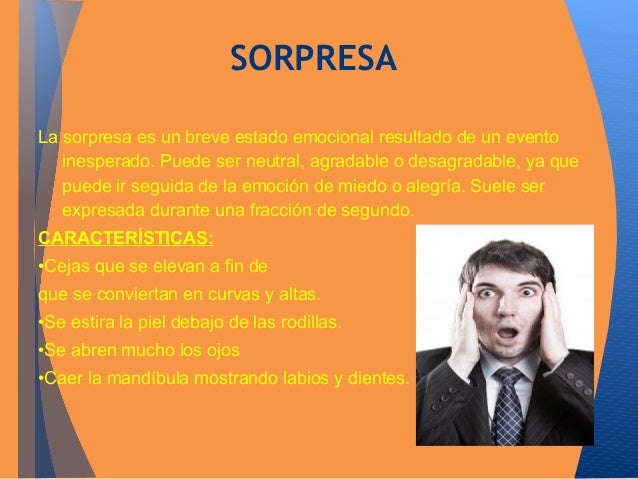 SORPRESA

La sorpresa es un breve estado emocional resultado de un evento inesperado. Puede ser neutral, agradable o desagradable, ya que puede ir seguida de la emoción de miedo o alegría. Suele ser expresada durante una fracción de segundo.

CARACTERÍSTICAS:

•Cejas que se elevan a fin de que se conviertan en curvas y altas.

•Se estira la piel debajo de las rodillas.

•Se abren mucho los ojos

•Caer la mandíbula mostrando labios y dientes.